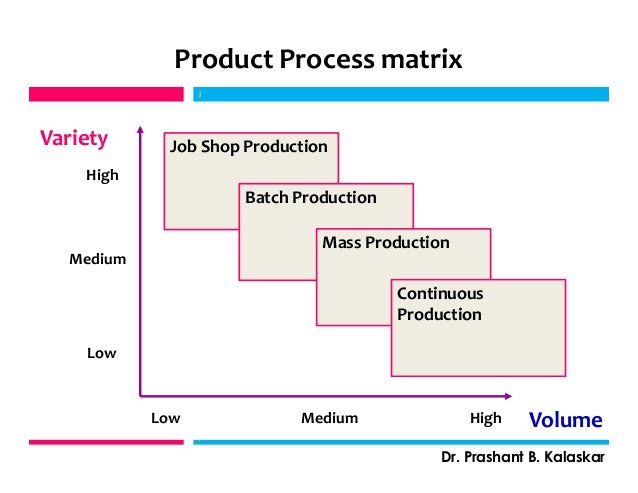 Product Process matrix

Variety

High

Medium

Low

Job Shop Production

Batch Production

Mass Production

Continuous Production

Low

Medium

High

Volume

Dr. Prashant B. Kalaskar